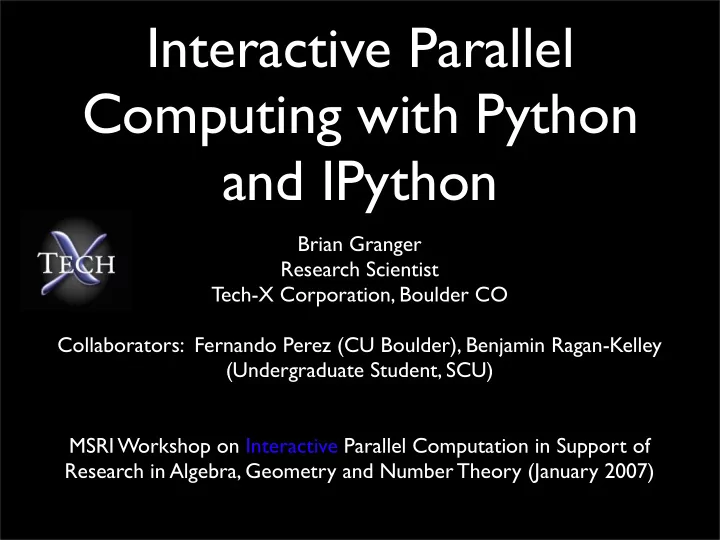 Interactive Parallel Computing with Python and IPython

TECH X

Brian Granger
Research Scientist
Tech-X Corporation, Boulder CO

Collaborators: Fernando Perez (CU Boulder), Benjamin Ragan-Kelley (Undergraduate Student, SCU)

MSRI Workshop on Interactive Parallel Computation in Support of Research in Algebra, Geometry and Number Theory (January 2007)